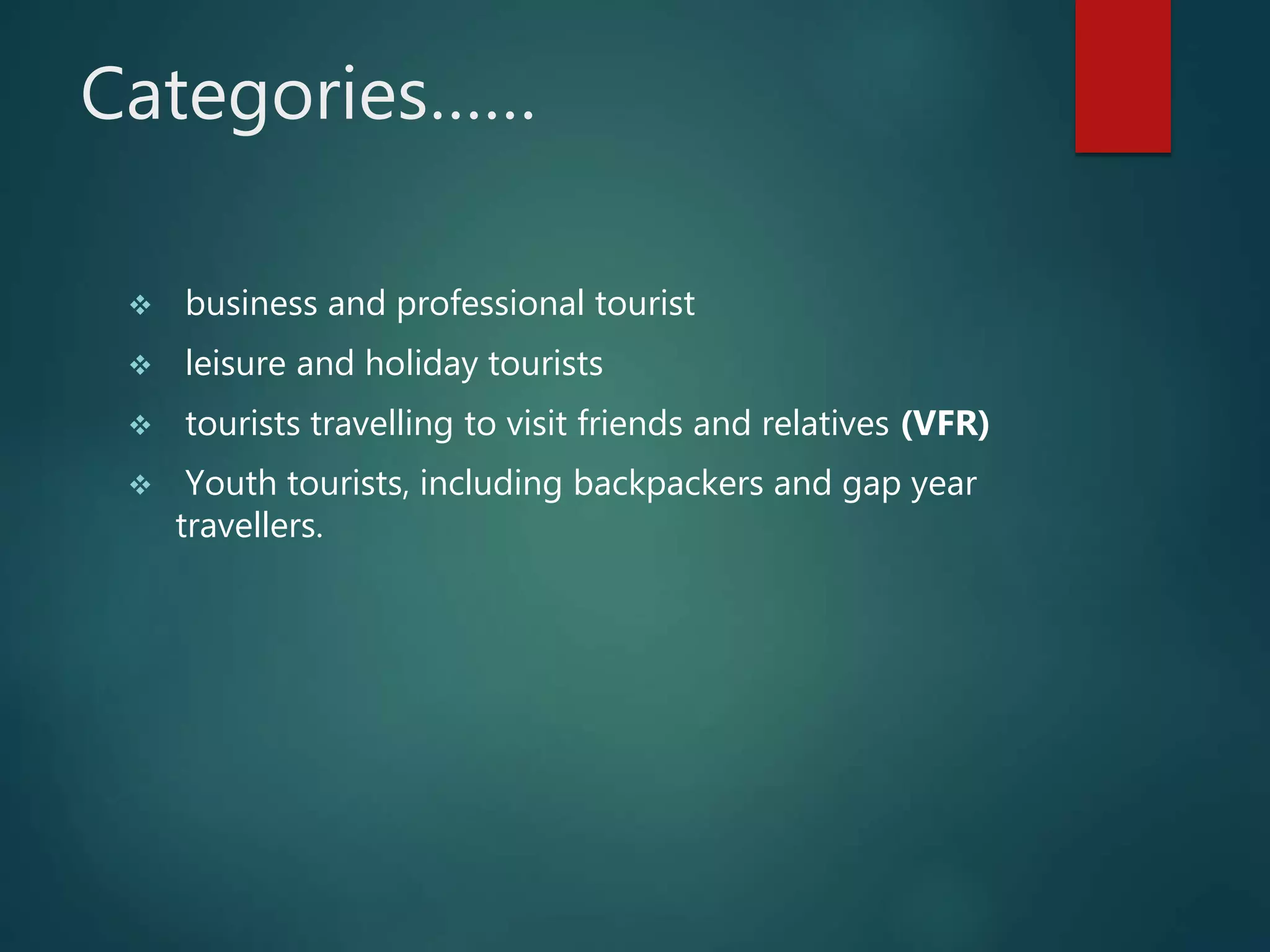 Categories……

❖ business and professional tourist
❖ leisure and holiday tourists
❖ tourists travelling to visit friends and relatives **(VFR)**
❖ Youth tourists, including backpackers and gap year travellers.